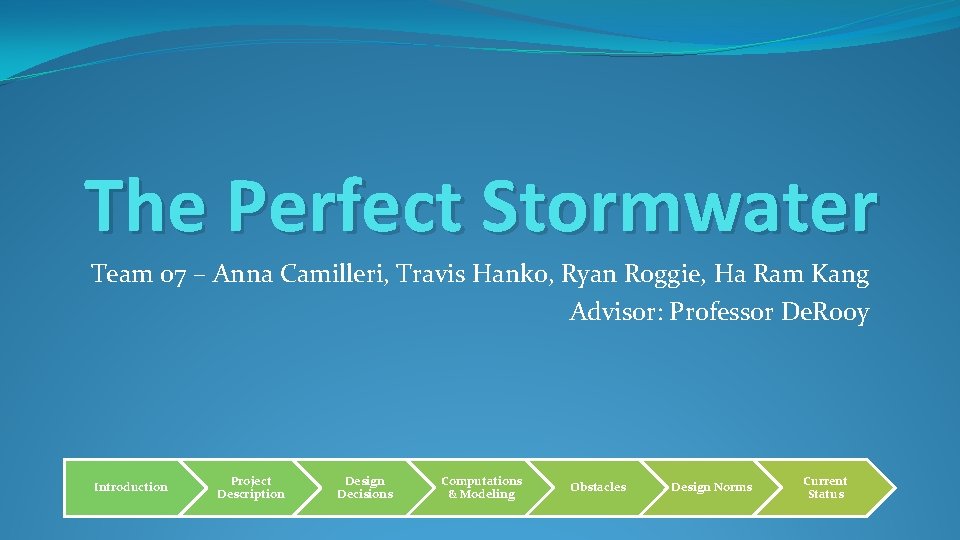 The Perfect Stormwater

Team 07 – Anna Camilleri, Travis Hanko, Ryan Roggie, Ha Ram Kang
Advisor: Professor DeRooy

Introduction
Project Description
Design Decisions
Computations & Modeling
Obstacles
Design Norms
Current Status